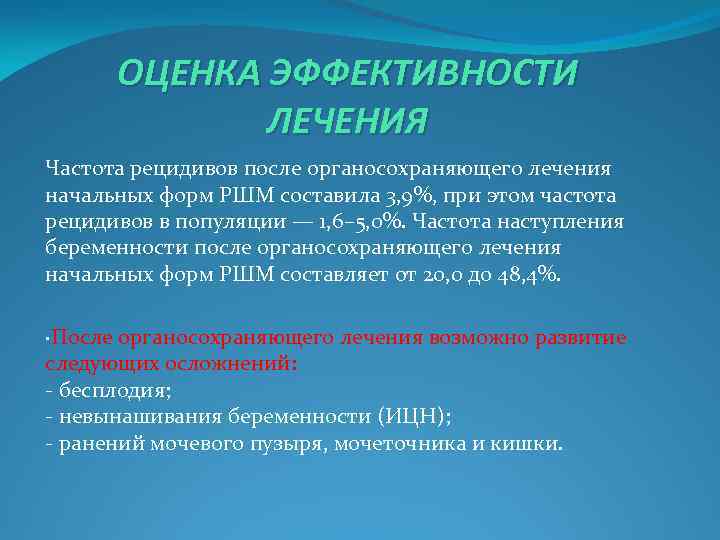 ОЦЕНКА ЭФФЕКТИВНОСТИ ЛЕЧЕНИЯ

Частота рецидивов после органосохраняющего лечения начальных форм РШМ составила 3,9%, при этом частота рецидивов в популяции — 1,6–5,0%. Частота наступления беременности после органосохраняющего лечения начальных форм РШМ составляет от 20,0 до 48,4%.

·После органосохраняющего лечения возможно развитие следующих осложнений:
- бесплодия;
- невынашивания беременности (ИЦН);
- ранений мочевого пузыря, мочеточника и кишки.